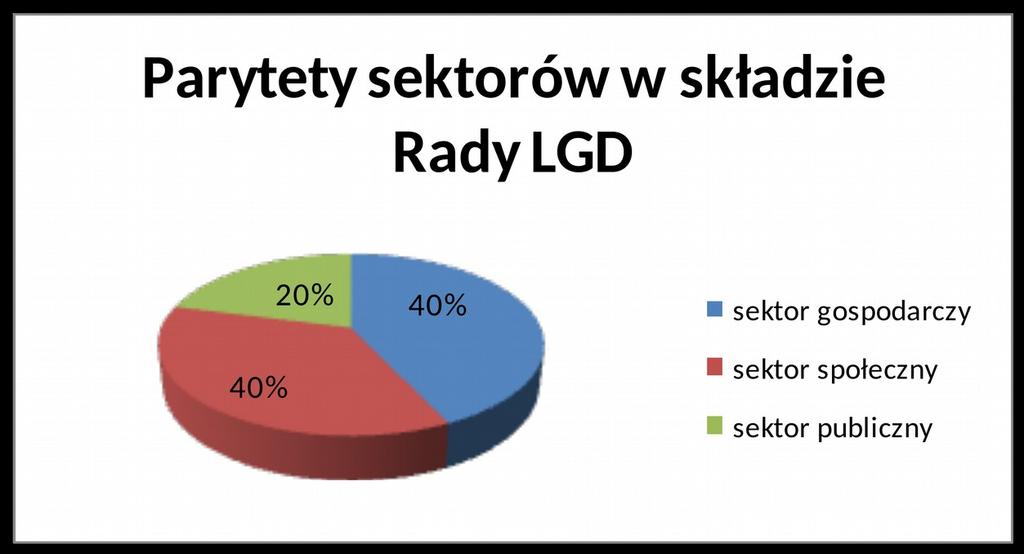 Parytety sektorów w składzie Rady LGD

20%
40%
40%

sektor gospodarczy
sektor społeczny
sektor publiczny